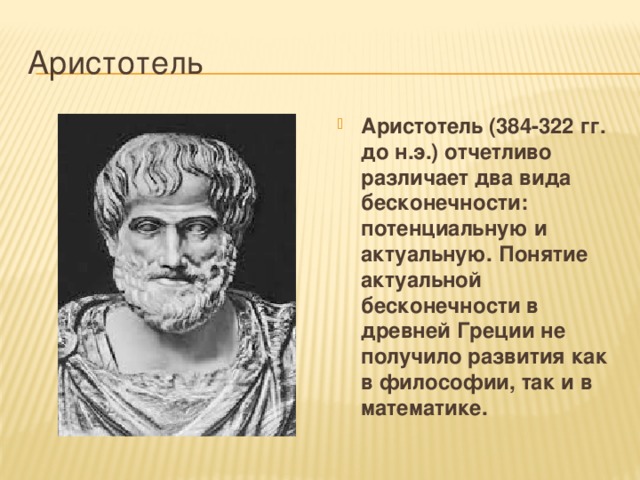 Аристотель

Аристотель (384-322 гг. до н.э.) отчетливо различает два вида бесконечности: потенциальную и актуальную. Понятие актуальной бесконечности в древней Греции не получило развития как в философии, так и в математике.